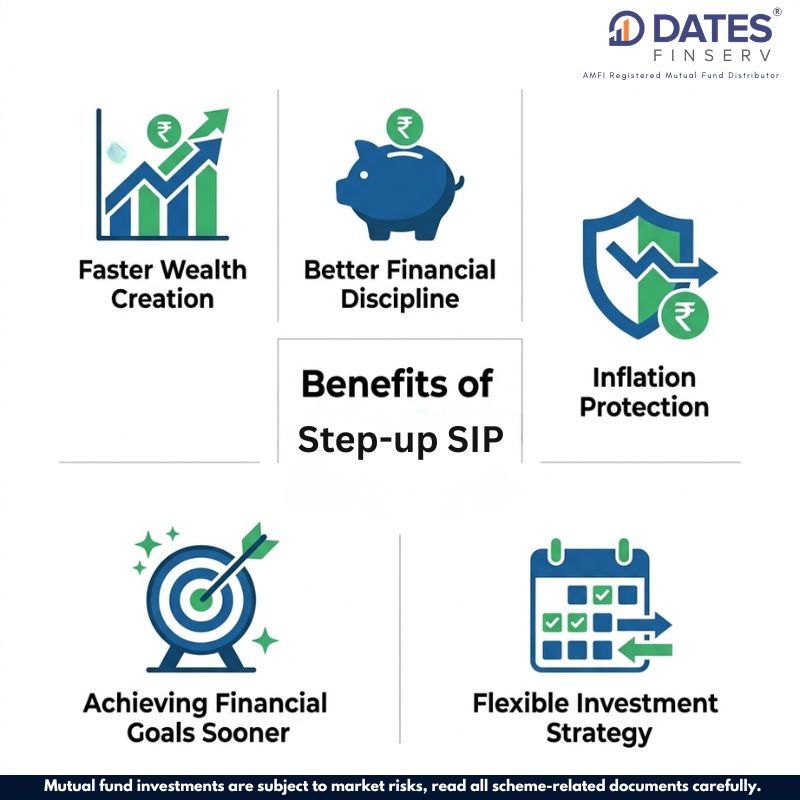 DATES®
FINSERV
AMFI Registered Mutual Fund Distributor

₹

Faster Wealth Creation

₹

Better Financial Discipline

₹

Inflation Protection

Benefits of Step-up SIP

Achieving Financial Goals Sooner

Flexible Investment Strategy

Mutual fund investments are subject to market risks, read all scheme-related documents carefully.